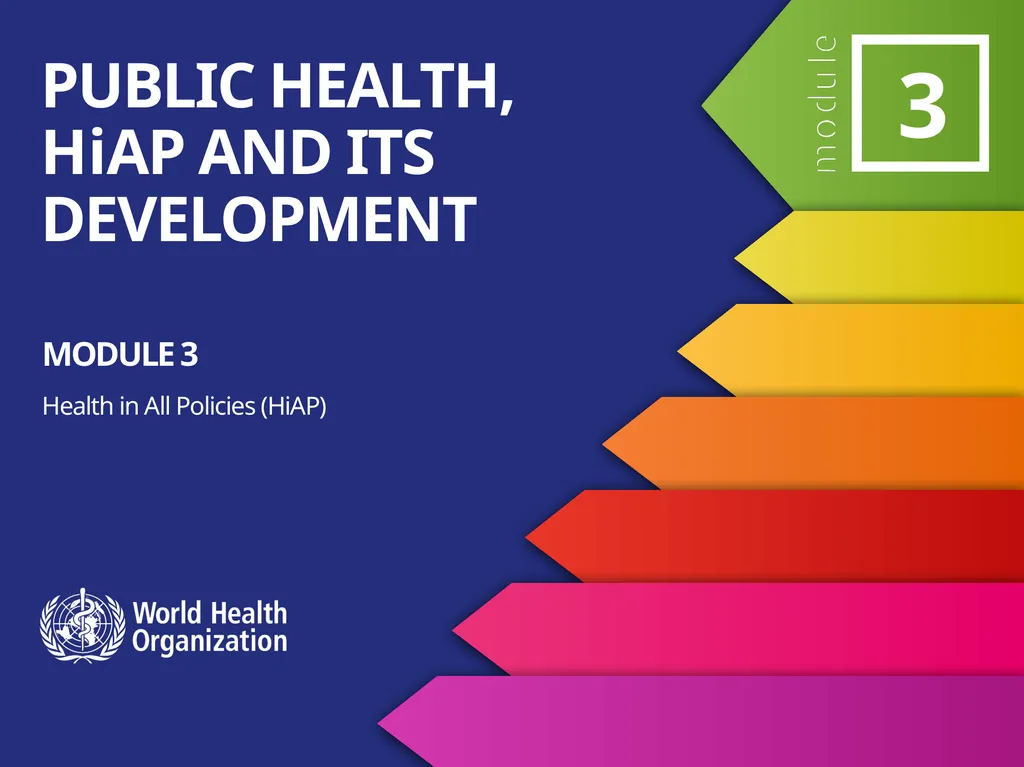 PUBLIC HEALTH, HiAP AND ITS DEVELOPMENT

module 3

MODULE 3

Health in All Policies (HiAP)

World Health Organization